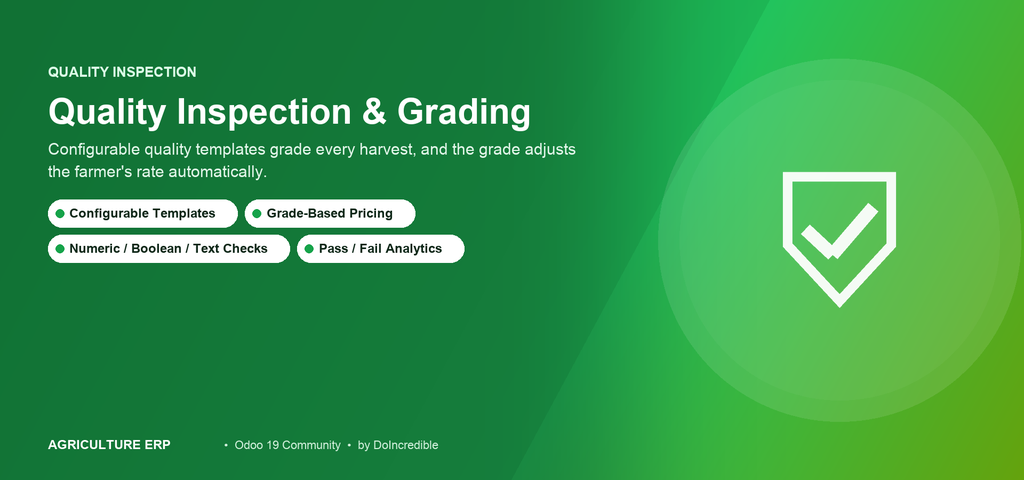 QUALITY INSPECTION

Quality Inspection & Grading

Configurable quality templates grade every harvest, and the grade adjusts the farmer's rate automatically.

Configurable Templates

Grade-Based Pricing

Numeric / Boolean / Text Checks

Pass / Fail Analytics

AGRICULTURE ERP

• Odoo 19 Community • by DoIncredible